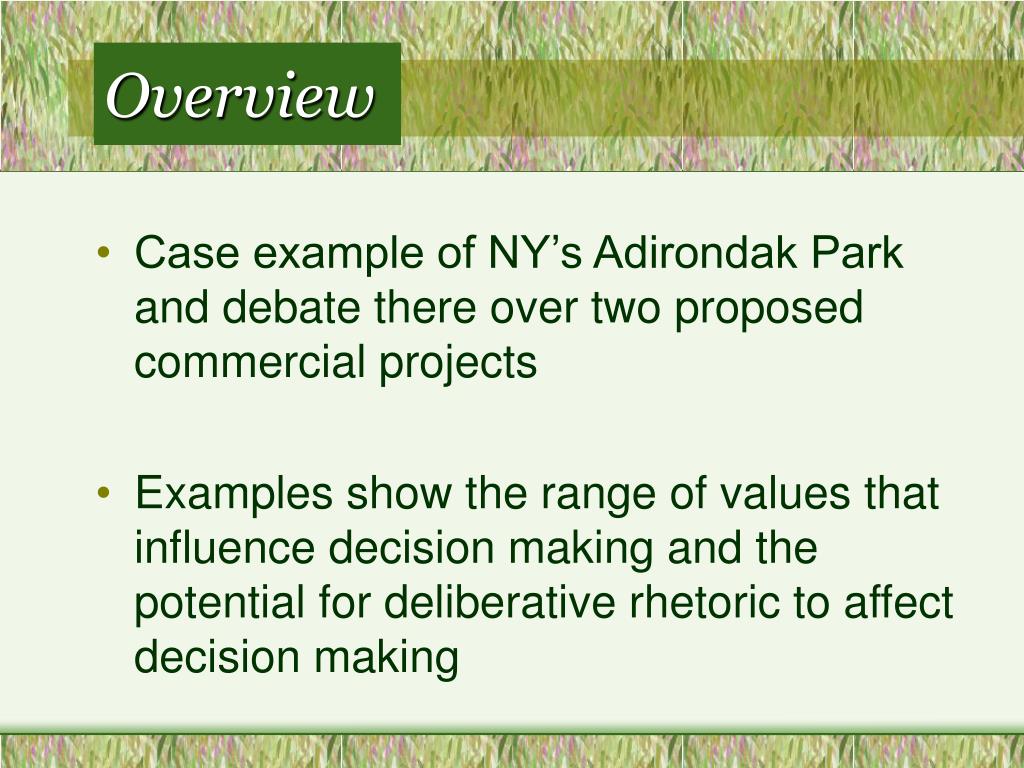 Overview

• Case example of NY’s Adirondak Park and debate there over two proposed commercial projects

• Examples show the range of values that influence decision making and the potential for deliberative rhetoric to affect decision making